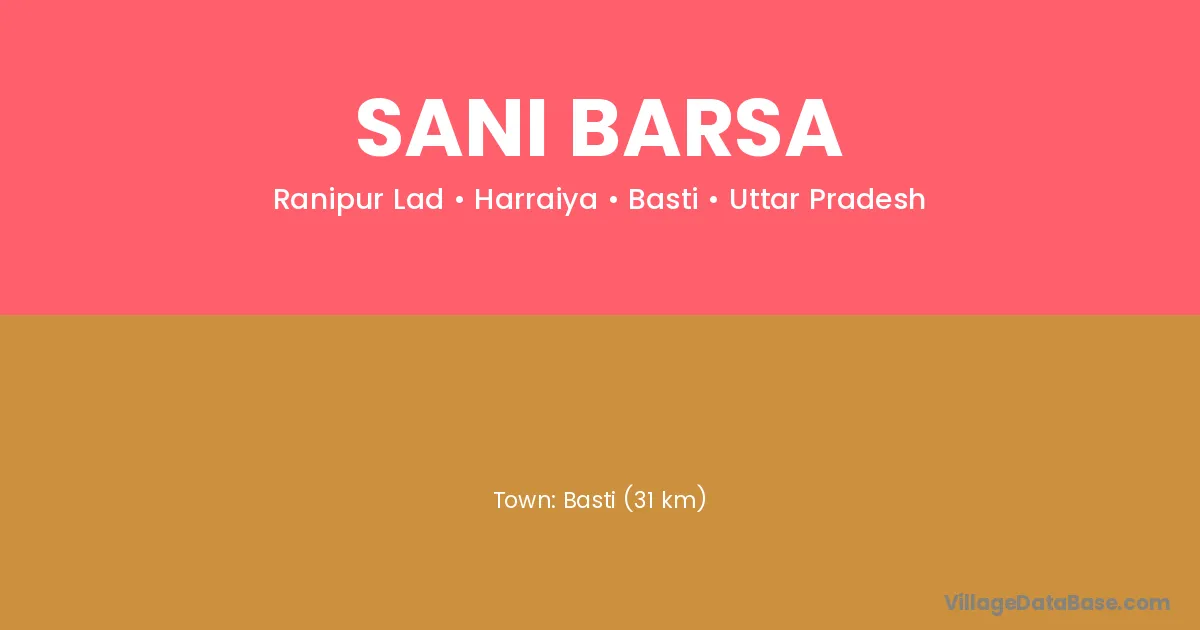 SANI BARSA

Ranipur Lad • Harraiya • Basti • Uttar Pradesh

Town: Basti (31 km)

VillageDataBase.com